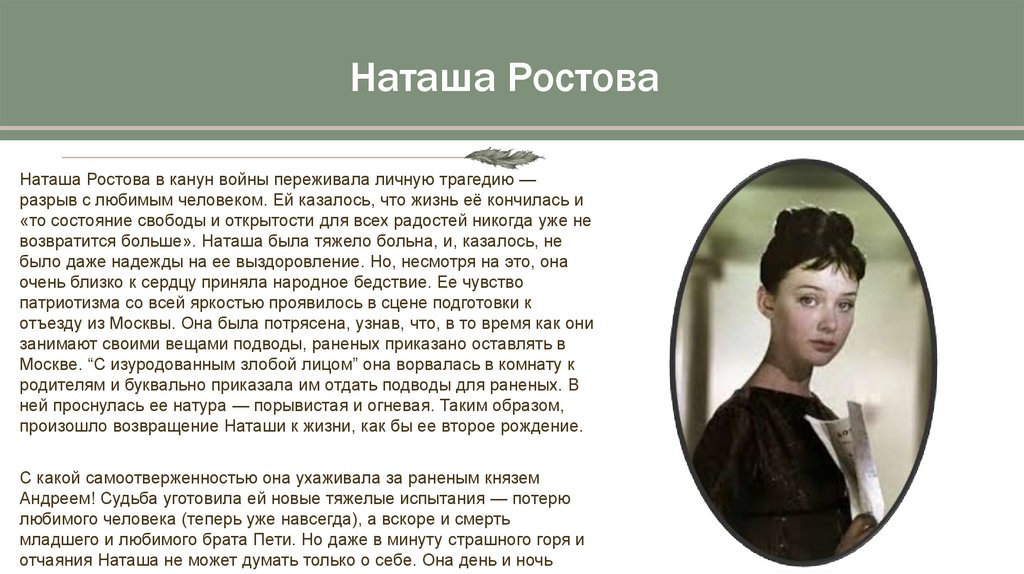 Наташа Ростова

Наташа Ростова в канун войны переживала личную трагедию — разрыв с любимым человеком. Ей казалось, что жизнь её кончилась и «то состояние свободы и открытости для всех радостей никогда уже не возвратится больше». Наташа была тяжело больна, и, казалось, не было даже надежды на ее выздоровление. Но, несмотря на это, она очень близко к сердцу приняла народное бедствие. Ее чувство патриотизма со всей яркостью проявилось в сцене подготовки к отъезду из Москвы. Она была потрясена, узнав, что, в то время как они занимают своими вещами подводы, раненых приказано оставлять в Москве. “С изуродованным злобой лицом” она ворвалась в комнату к родителям и буквально приказала им отдать подводы для раненых. В ней проснулась ее натура — порывистая и огневая. Таким образом, произошло возвращение Наташи к жизни, как бы ее второе рождение.

С какой самоотверженностью она ухаживала за раненым князем Андреем! Судьба уготовила ей новые тяжелые испытания — потерю любимого человека (теперь уже навсегда), а вскоре и смерть младшего и любимого брата Пети. Но даже в минуту страшного горя и отчаяния Наташа не может думать только о себе. Она день и ночь